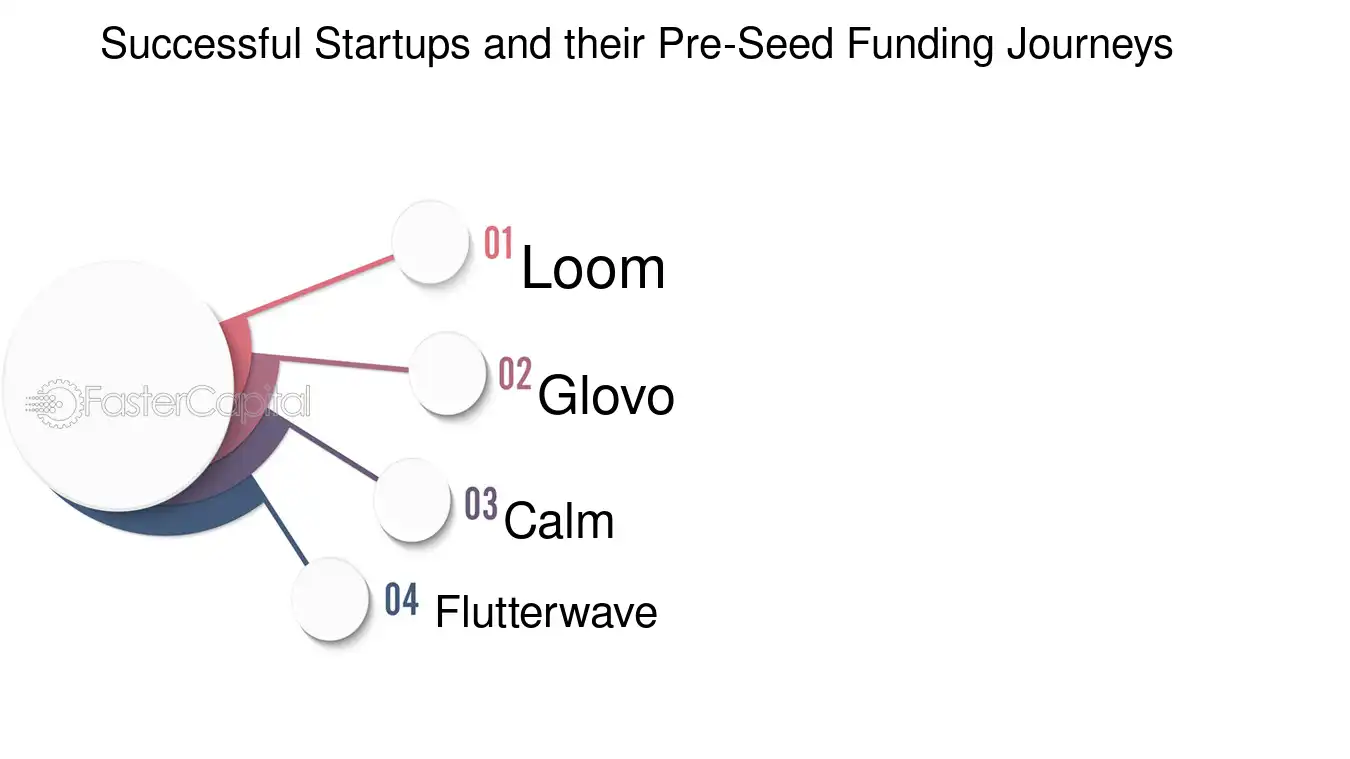 Successful Startups and their Pre-Seed Funding Journeys

FasterCapital

01 Loom

02 Glovo

03 Calm

04 Flutterwave